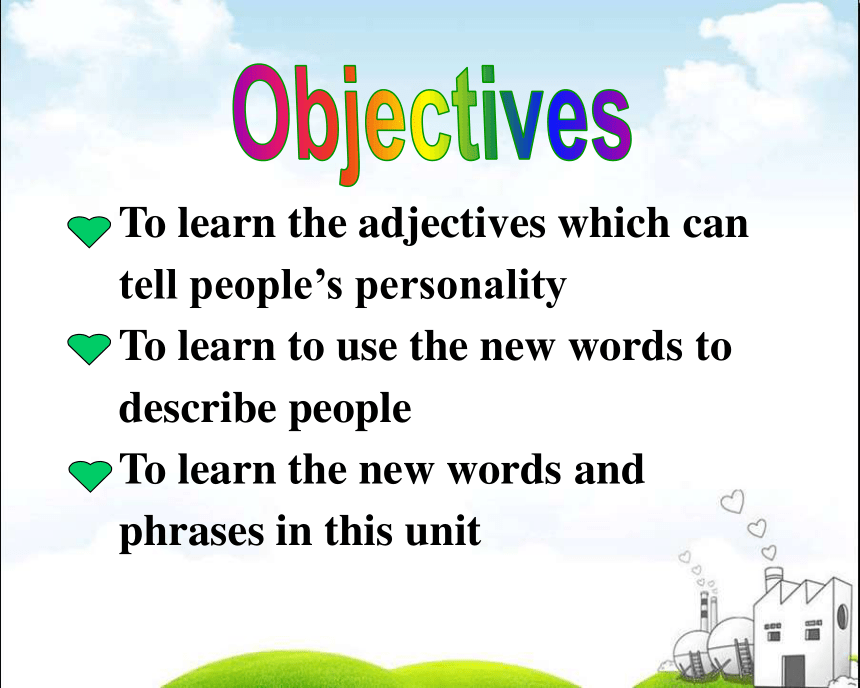 Objectives

To learn the adjectives which can tell people’s personality

To learn to use the new words to describe people

To learn the new words and phrases in this unit